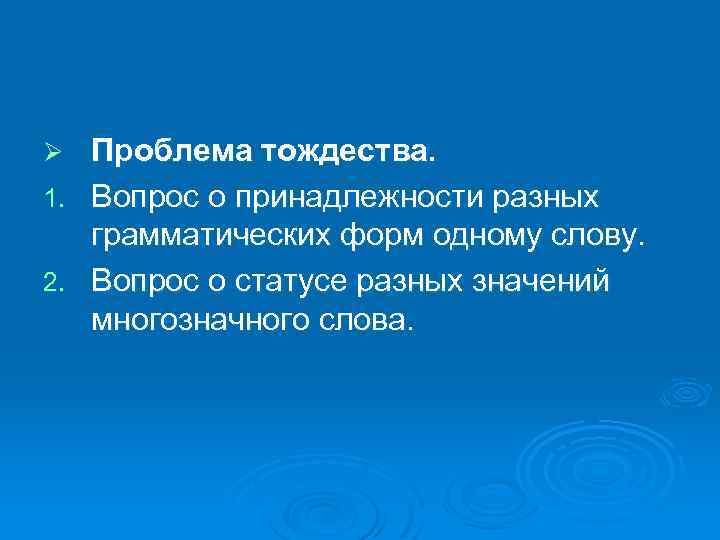 ➢ Проблема тождества.

1. Вопрос о принадлежности разных грамматических форм одному слову.

2. Вопрос о статусе разных значений многозначного слова.